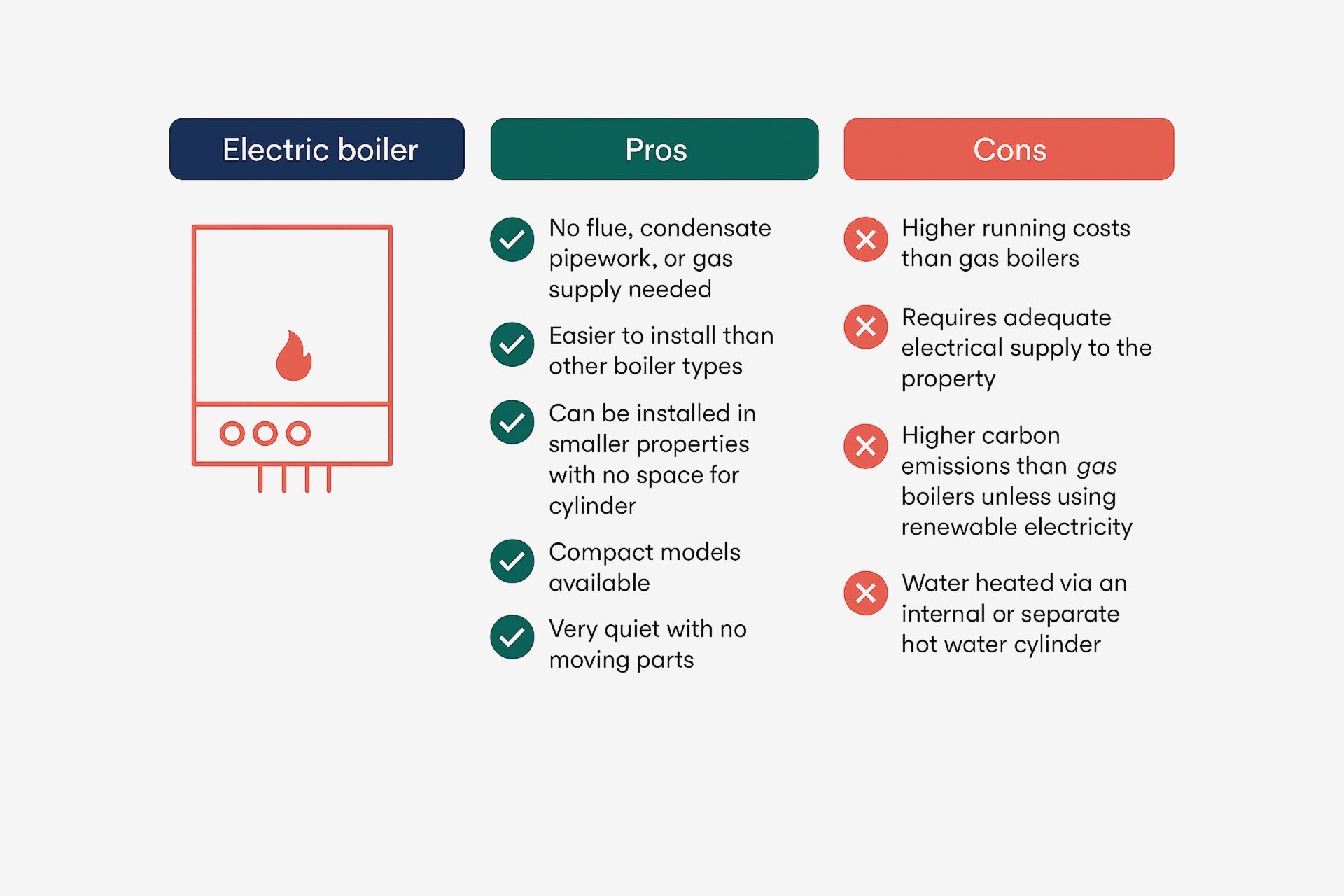 Electric boiler

Pros

No flue, condensate pipework, or gas supply needed

Easier to install than other boiler types

Can be installed in smaller properties with no space for cylinder

Compact models available

Very quiet with no moving parts

Cons

Higher running costs than gas boilers

Requires adequate electrical supply to the property

Higher carbon emissions than gas boilers unless using renewable electricity

Water heated via an internal or separate hot water cylinder